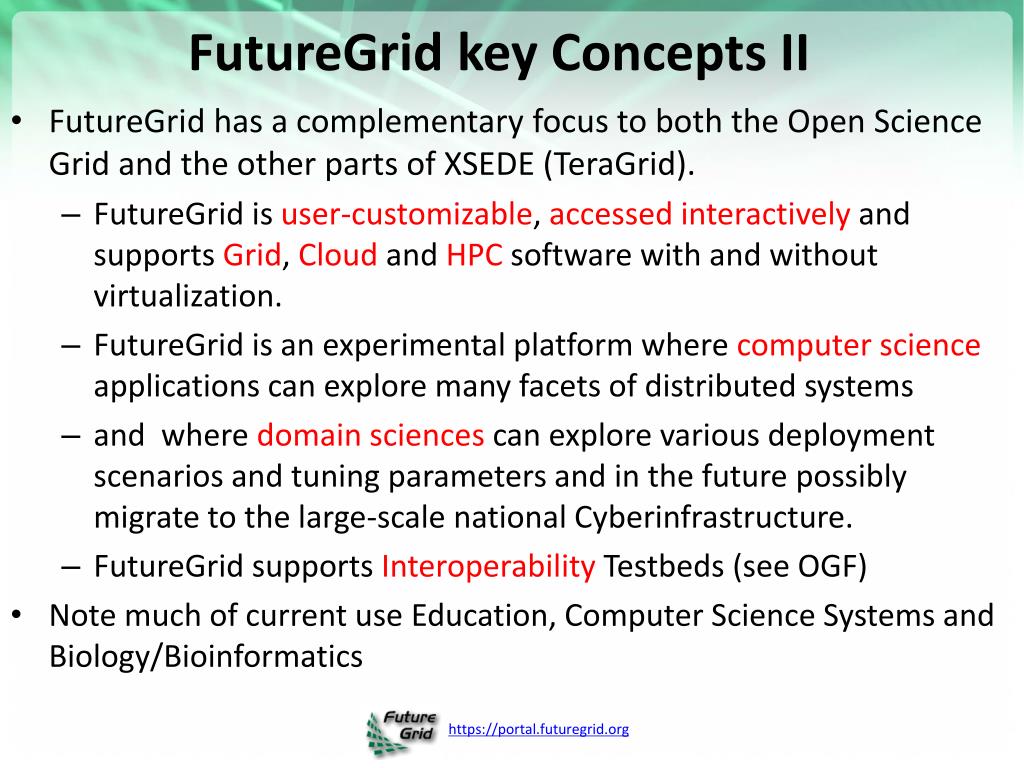 FutureGrid key Concepts II

• FutureGrid has a complementary focus to both the Open Science Grid and the other parts of XSEDE (TeraGrid).

– FutureGrid is user-customizable, accessed interactively and supports Grid, Cloud and HPC software with and without virtualization.

– FutureGrid is an experimental platform where computer science applications can explore many facets of distributed systems

– and where domain sciences can explore various deployment scenarios and tuning parameters and in the future possibly migrate to the large-scale national Cyberinfrastructure.

– FutureGrid supports Interoperability Testbeds (see OGF)

• Note much of current use Education, Computer Science Systems and Biology/Bioinformatics

Future Grid

https://portal.futuregrid.org